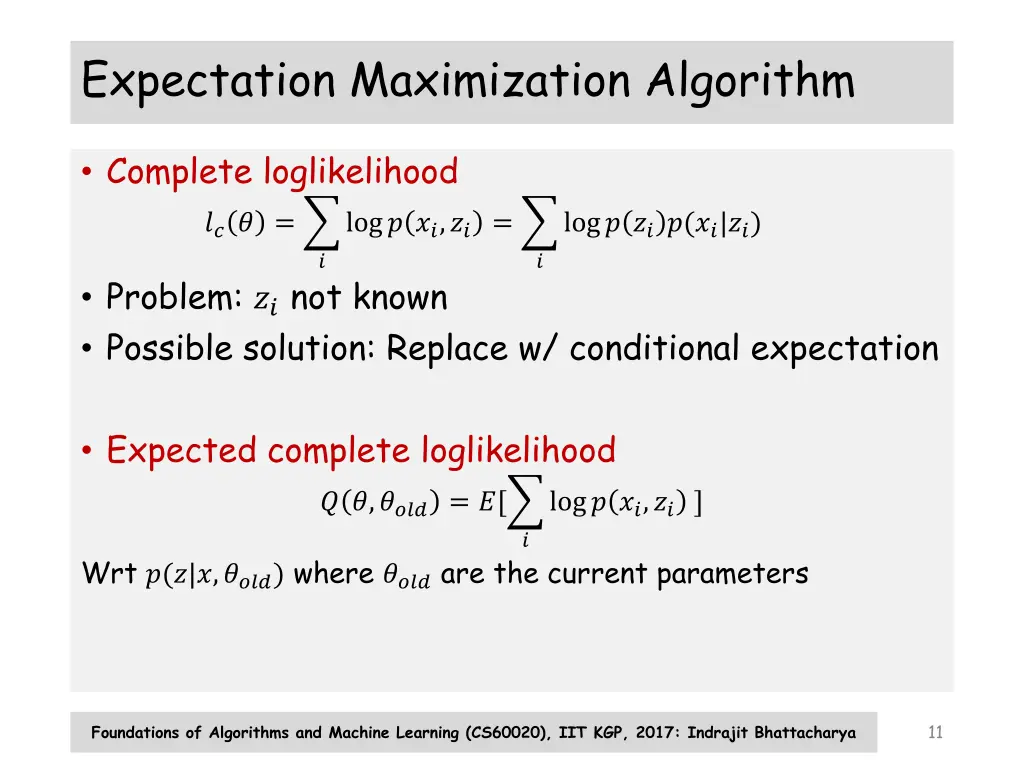 Expectation Maximization Algorithm

• Complete loglikelihood

$l_c(\theta) = \sum_i \log p(x_i, z_i) = \sum_i \log p(z_i)p(x_i|z_i)$

• Problem: $z_i$ not known
• Possible solution: Replace w/ conditional expectation

• Expected complete loglikelihood

$Q(\theta, \theta_{old}) = E[\sum_i \log p(x_i, z_i)]$

Wrt $p(z|x, \theta_{old})$ where $\theta_{old}$ are the current parameters

Foundations of Algorithms and Machine Learning (CS60020), IIT KGP, 2017: Indrajit Bhattacharya

11